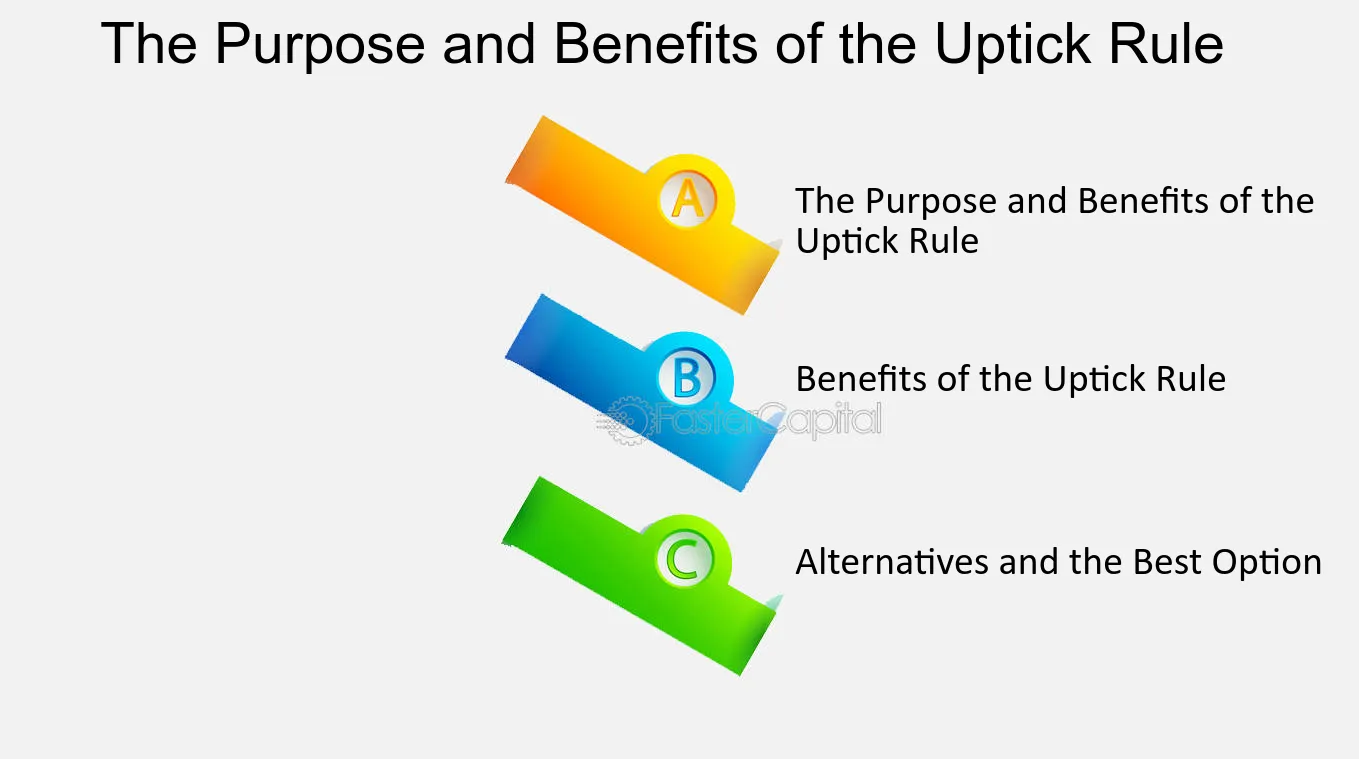 The Purpose and Benefits of the Uptick Rule

A

The Purpose and Benefits of the Uptick Rule

B

Benefits of the Uptick Rule

FasterCapital

C

Alternatives and the Best Option